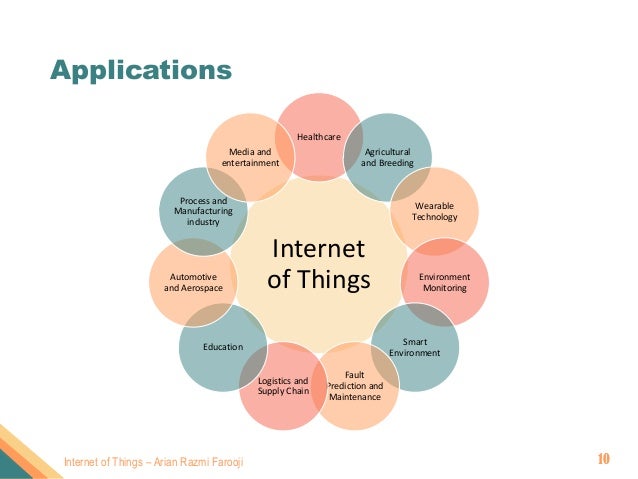 Applications

Internet of Things

Healthcare

Agricultural and Breeding

Wearable Technology

Environment Monitoring

Smart Environment

Fault Prediction and Maintenance

Logistics and Supply Chain

Education

Automotive and Aerospace

Process and Manufacturing industry

Media and entertainment

Internet of Things – Arian Razmi Farooji

10